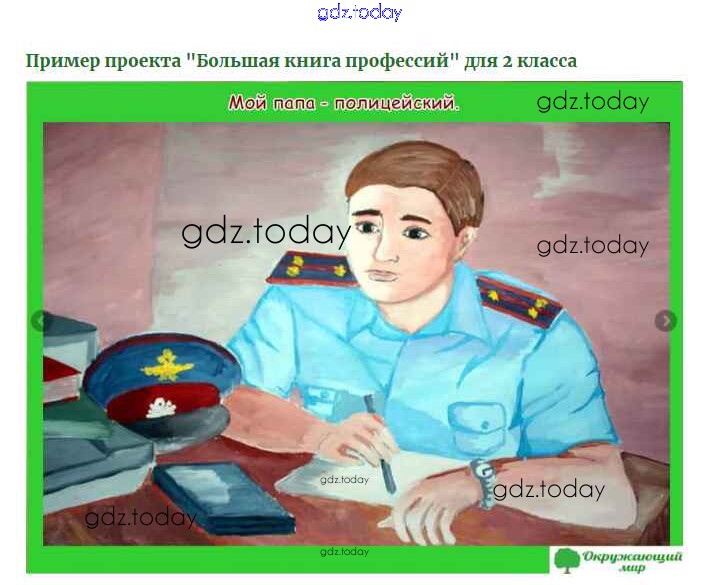 gdz.today

Пример проекта "Большая книга профессий" для 2 класса

Мой папа - полицейский.

gdz.today

gdz.today

gdz.today

gdz.today

gdz.today

gdz.today

gdz.today

Окружающий мир